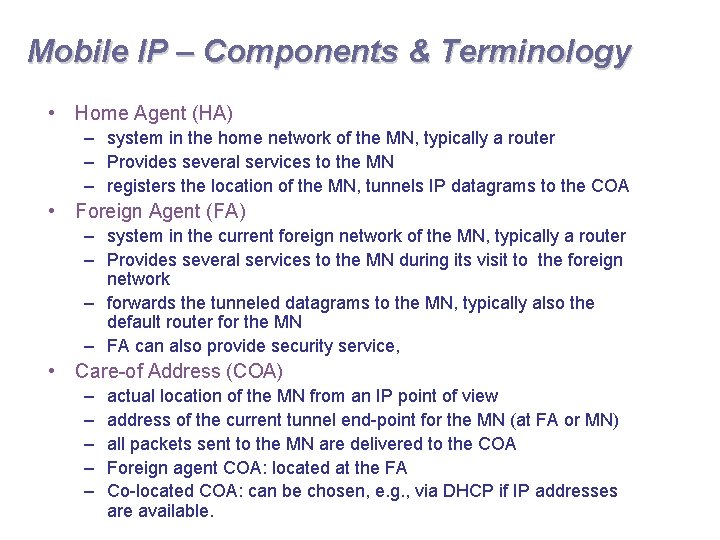 Mobile IP – Components & Terminology

• Home Agent (HA)
 – system in the home network of the MN, typically a router
 – Provides several services to the MN
 – registers the location of the MN, tunnels IP datagrams to the COA
• Foreign Agent (FA)
 – system in the current foreign network of the MN, typically a router
 – Provides several services to the MN during its visit to the foreign network
 – forwards the tunneled datagrams to the MN, typically also the default router for the MN
 – FA can also provide security service,
• Care-of Address (COA)
 – actual location of the MN from an IP point of view
 – address of the current tunnel end-point for the MN (at FA or MN)
 – all packets sent to the MN are delivered to the COA
 – Foreign agent COA: located at the FA
 – Co-located COA: can be chosen, e.g., via DHCP if IP addresses are available.